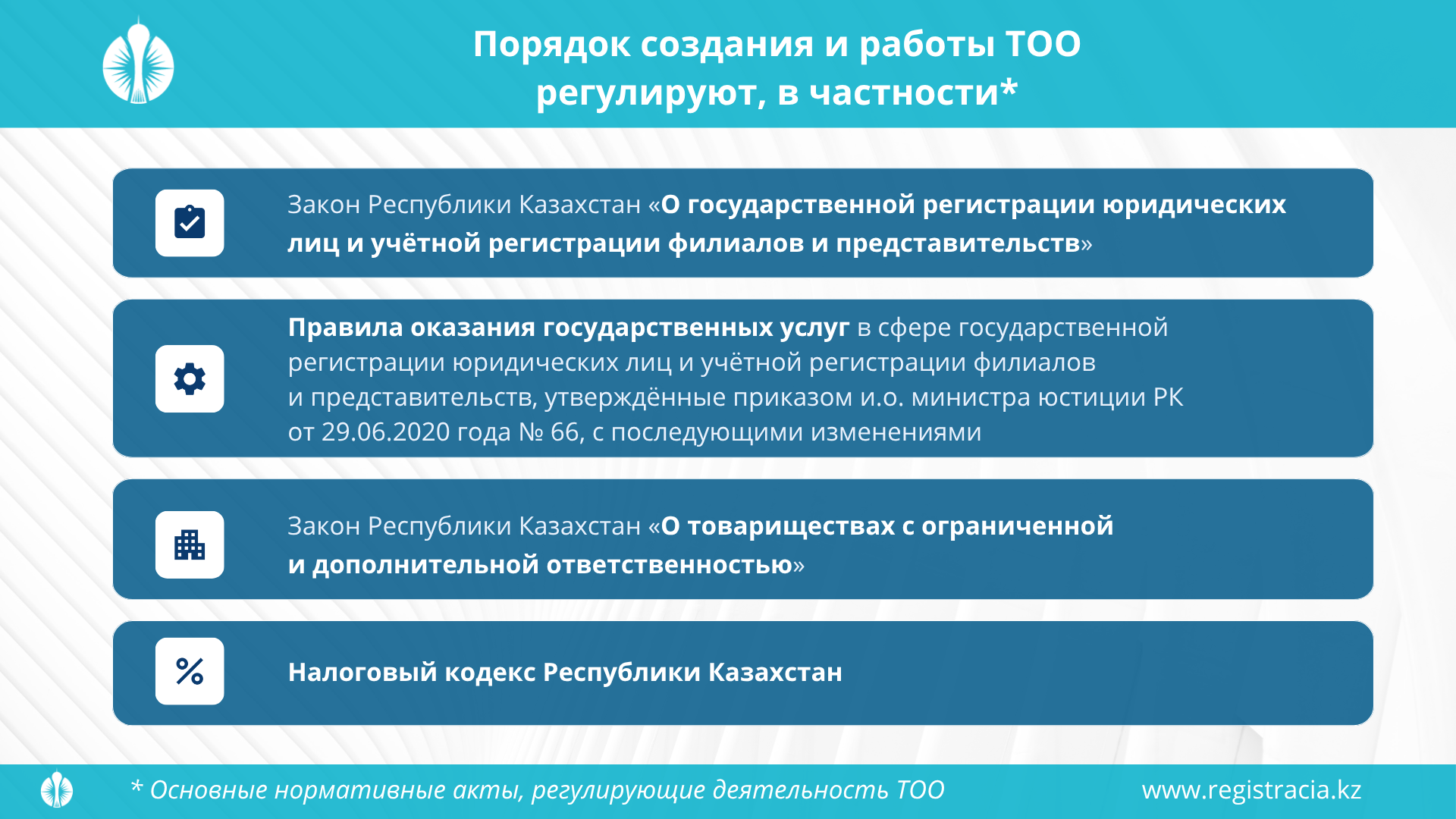 Порядок создания и работы ТОО регулируют, в частности*

Закон Республики Казахстан «О государственной регистрации юридических лиц и учётной регистрации филиалов и представительств»

Правила оказания государственных услуг в сфере государственной регистрации юридических лиц и учётной регистрации филиалов и представительств, утверждённые приказом и.о. министра юстиции РК от 29.06.2020 года № 66, с последующими изменениями

Закон Республики Казахстан «О товариществах с ограниченной и дополнительной ответственностью»

Налоговый кодекс Республики Казахстан

* Основные нормативные акты, регулирующие деятельность ТОО

www.registracia.kz